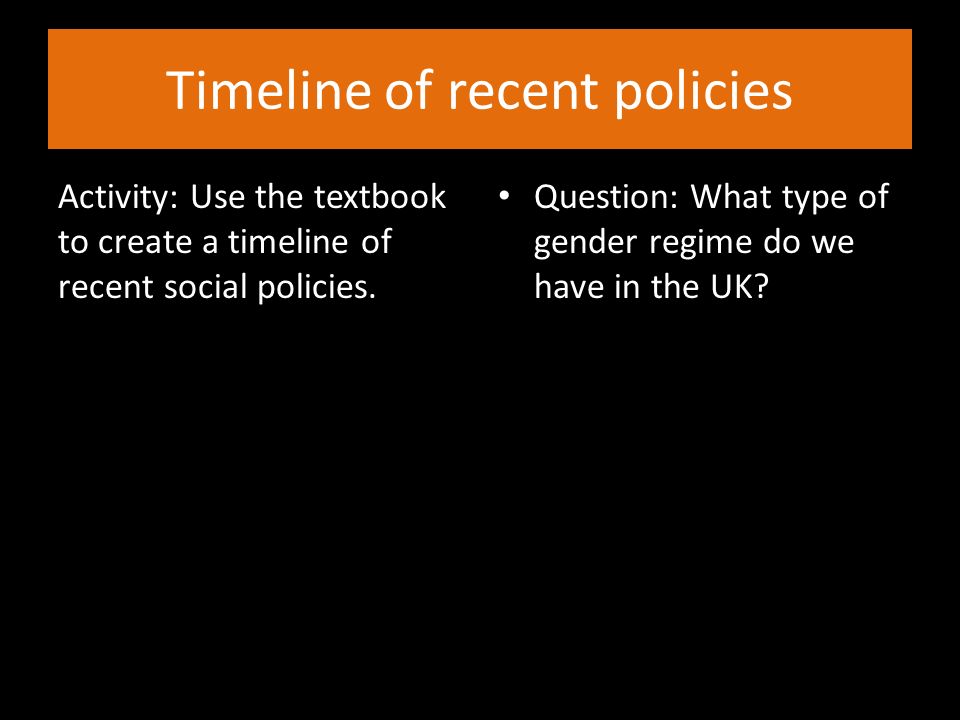 Timeline of recent policies

Activity: Use the textbook to create a timeline of recent social policies.

• Question: What type of gender regime do we have in the UK?